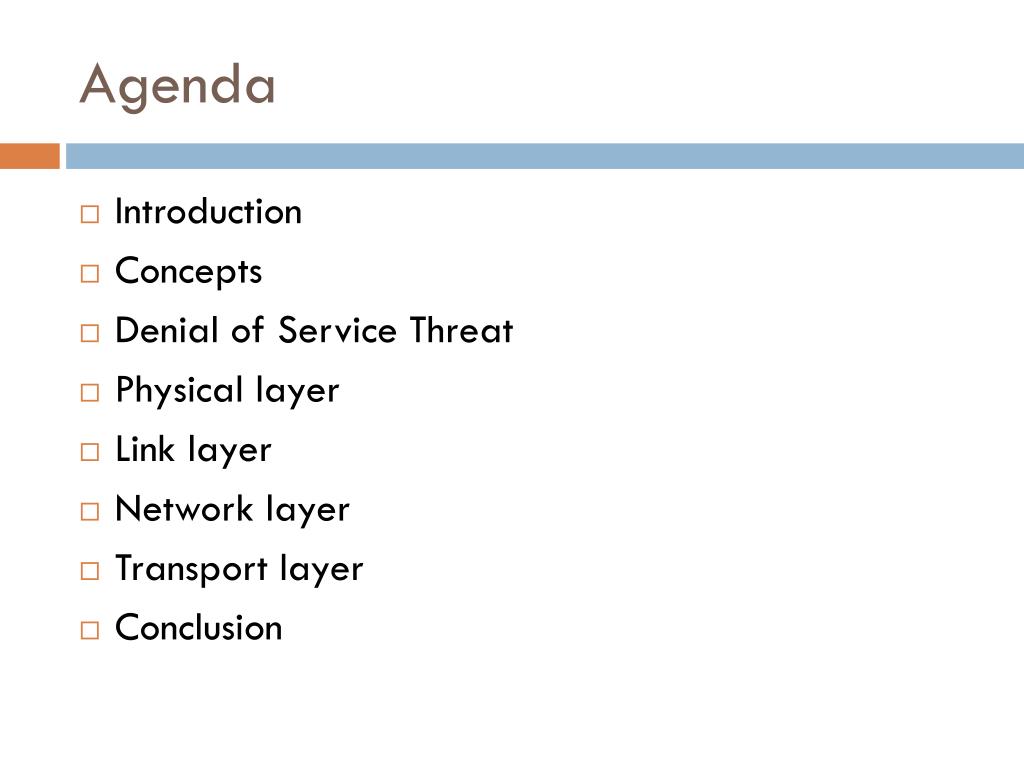 Agenda

□ Introduction
□ Concepts
□ Denial of Service Threat
□ Physical layer
□ Link layer
□ Network layer
□ Transport layer
□ Conclusion